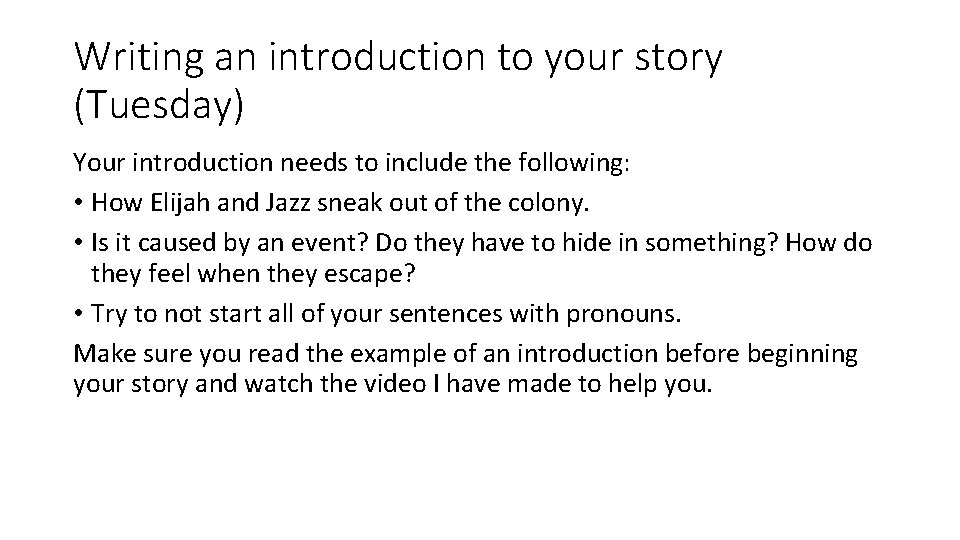 Writing an introduction to your story (Tuesday)

Your introduction needs to include the following:

• How Elijah and Jazz sneak out of the colony.

• Is it caused by an event? Do they have to hide in something? How do they feel when they escape?

• Try to not start all of your sentences with pronouns.

Make sure you read the example of an introduction before beginning your story and watch the video I have made to help you.